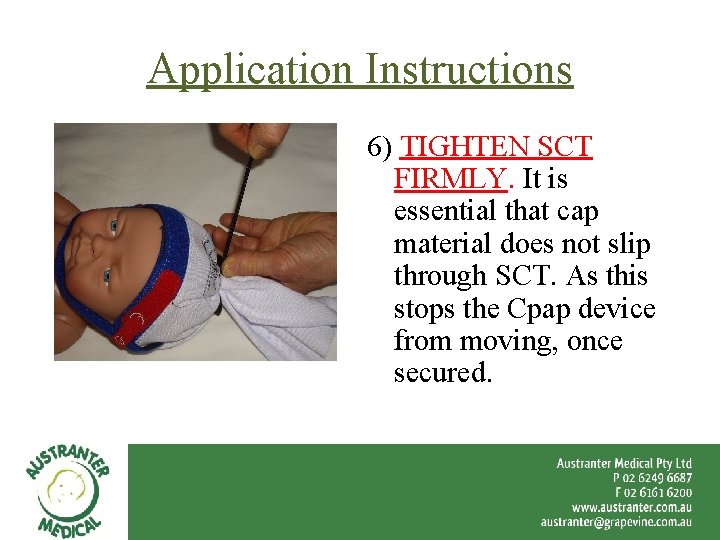 Application Instructions

6) TIGHTEN SCT FIRMLY. It is essential that cap material does not slip through SCT. As this stops the Cpap device from moving, once secured.

AUSTRANTER MEDICAL

Austranter Medical Pty Ltd
P 02 6249 6687
F 02 6161 6200
www.austranter.com.au
austranter@grapevine.com.au